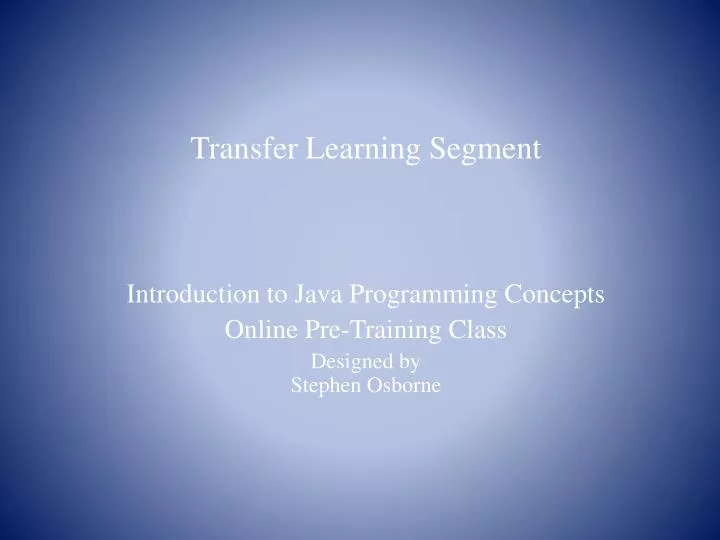 Transfer Learning Segment

Introduction to Java Programming Concepts
Online Pre-Training Class
Designed by
Stephen Osborne